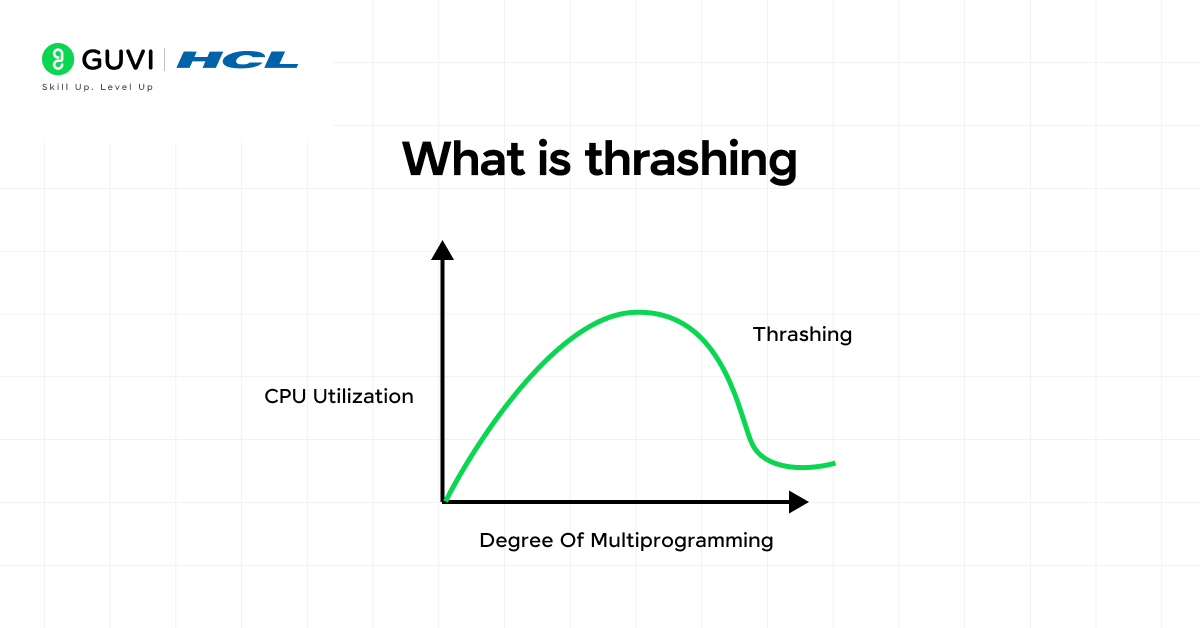 GUVI | HCL
Skill Up. Level Up

What is thrashing

Thrashing

CPU Utilization

Degree Of Multiprogramming